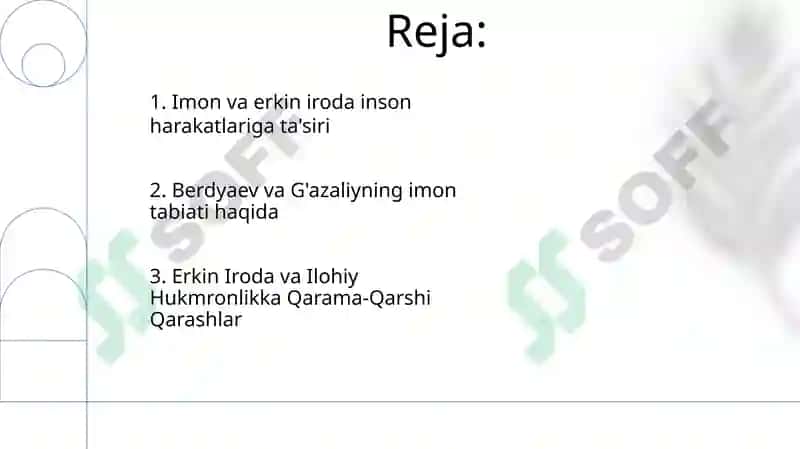 Reja:

1. Imon va erkin iroda inson harakatlariga ta'siri

2. Berdyaev va G'azaliyning imon tabiati haqida

3. Erkin Iroda va Ilohiy Hukmronlikka Qarama-Qarshi Qarashlar

SOFF

SOFF